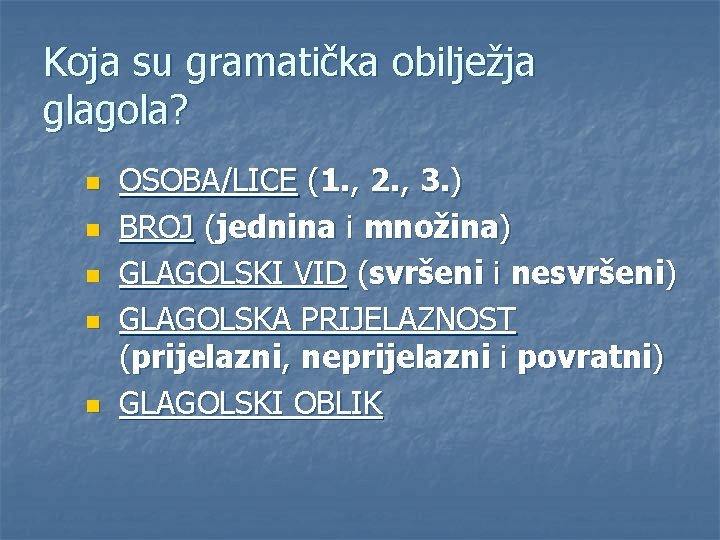 Koja su gramatička obilježja glagola?

- OSOBA/LICE (1., 2., 3.)
- BROJ (jednina i množina)
- GLAGOLSKI VID (svršeni i nesvršeni)
- GLAGOLSKA PRIJELAZNOST (prijelazni, neprijelazni i povratni)
- GLAGOLSKI OBLIK